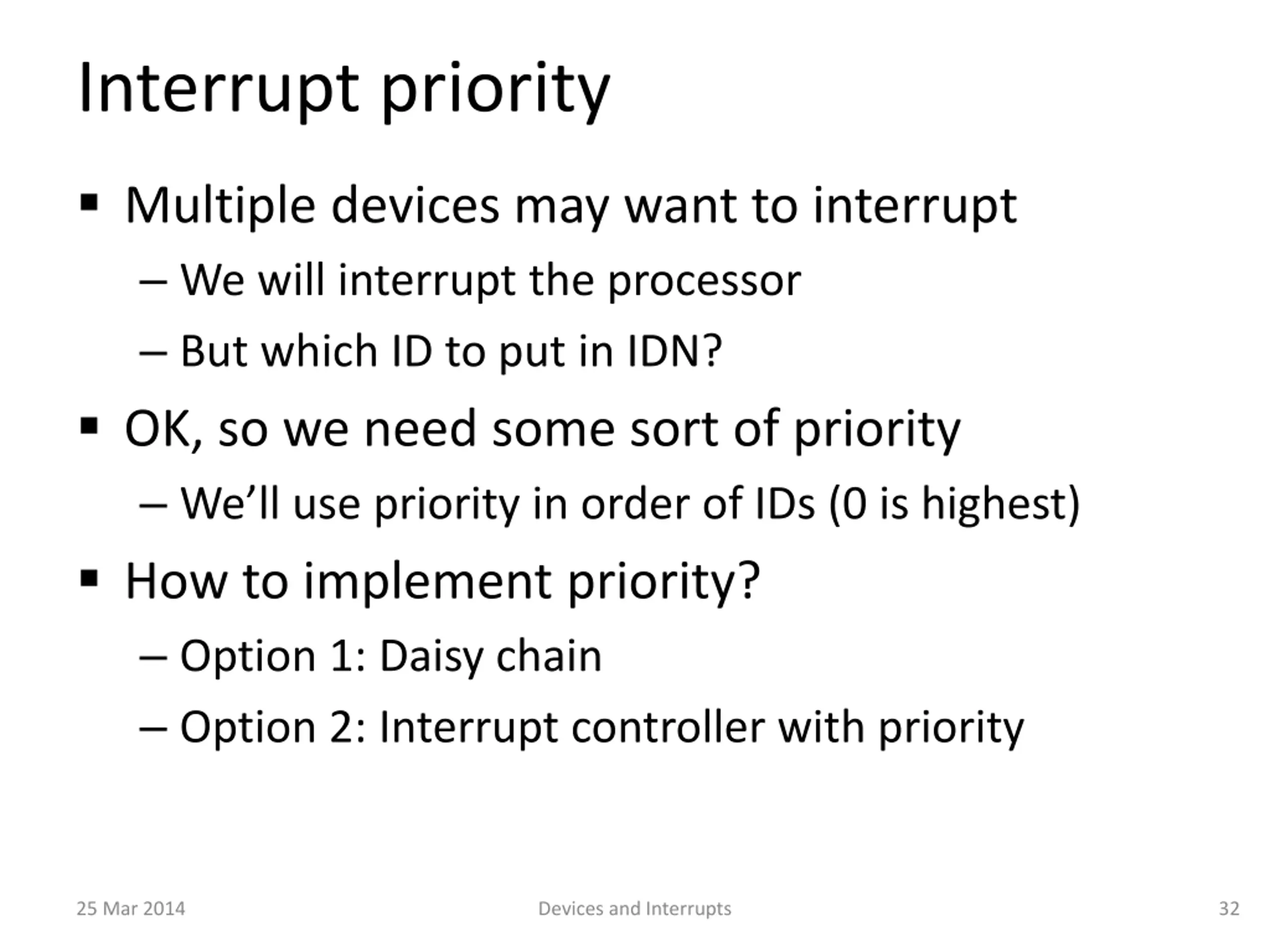 Interrupt priority

▪ Multiple devices may want to interrupt
– We will interrupt the processor
– But which ID to put in IDN?

▪ OK, so we need some sort of priority
– We’ll use priority in order of IDs (0 is highest)

▪ How to implement priority?
– Option 1: Daisy chain
– Option 2: Interrupt controller with priority

25 Mar 2014

Devices and Interrupts

32